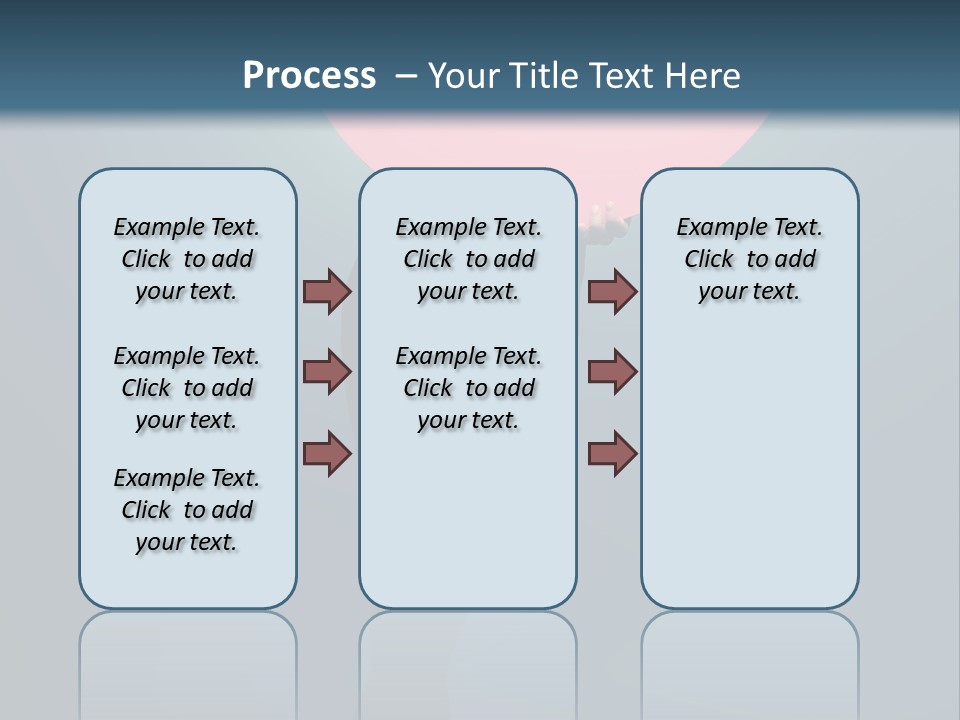 Process – Your Title Text Here

Example Text. Click to add your text.

Example Text. Click to add your text.

Example Text. Click to add your text.

Example Text. Click to add your text.

Example Text. Click to add your text.

Example Text. Click to add your text.